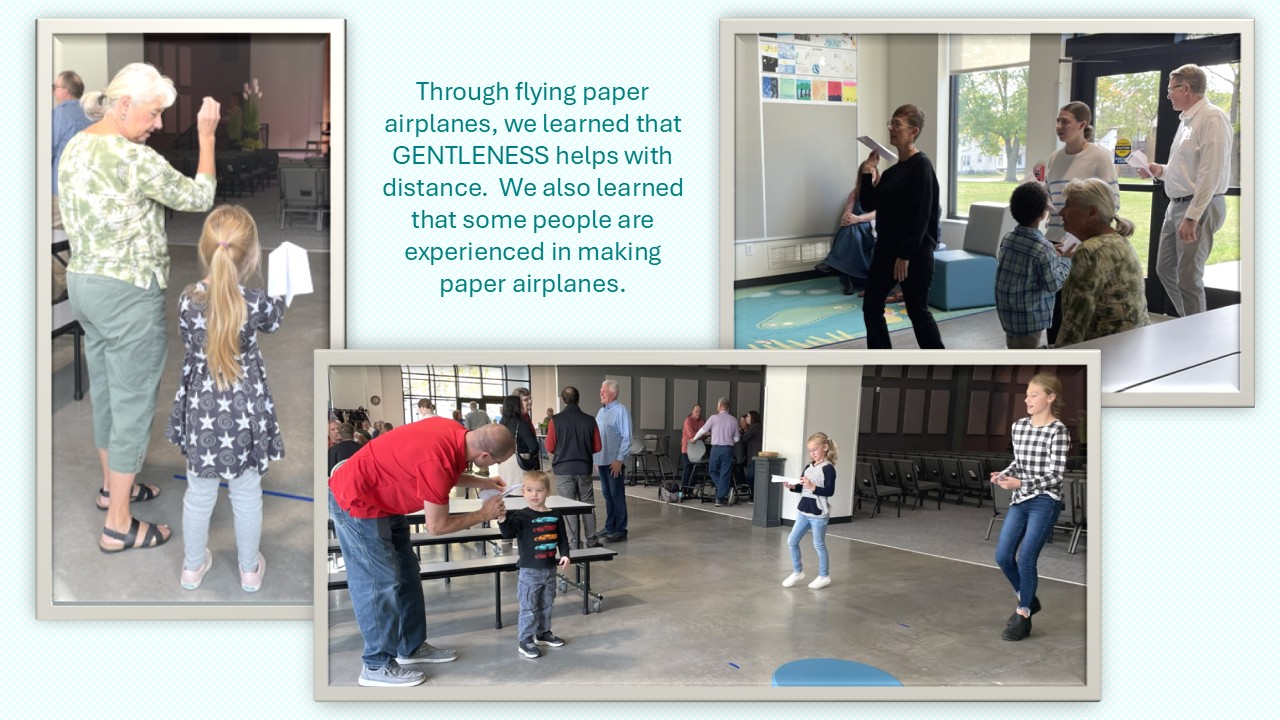 Through flying paper airplanes, we learned that GENTLENESS helps with distance.  We also learned that some people are experienced in making paper airplanes.